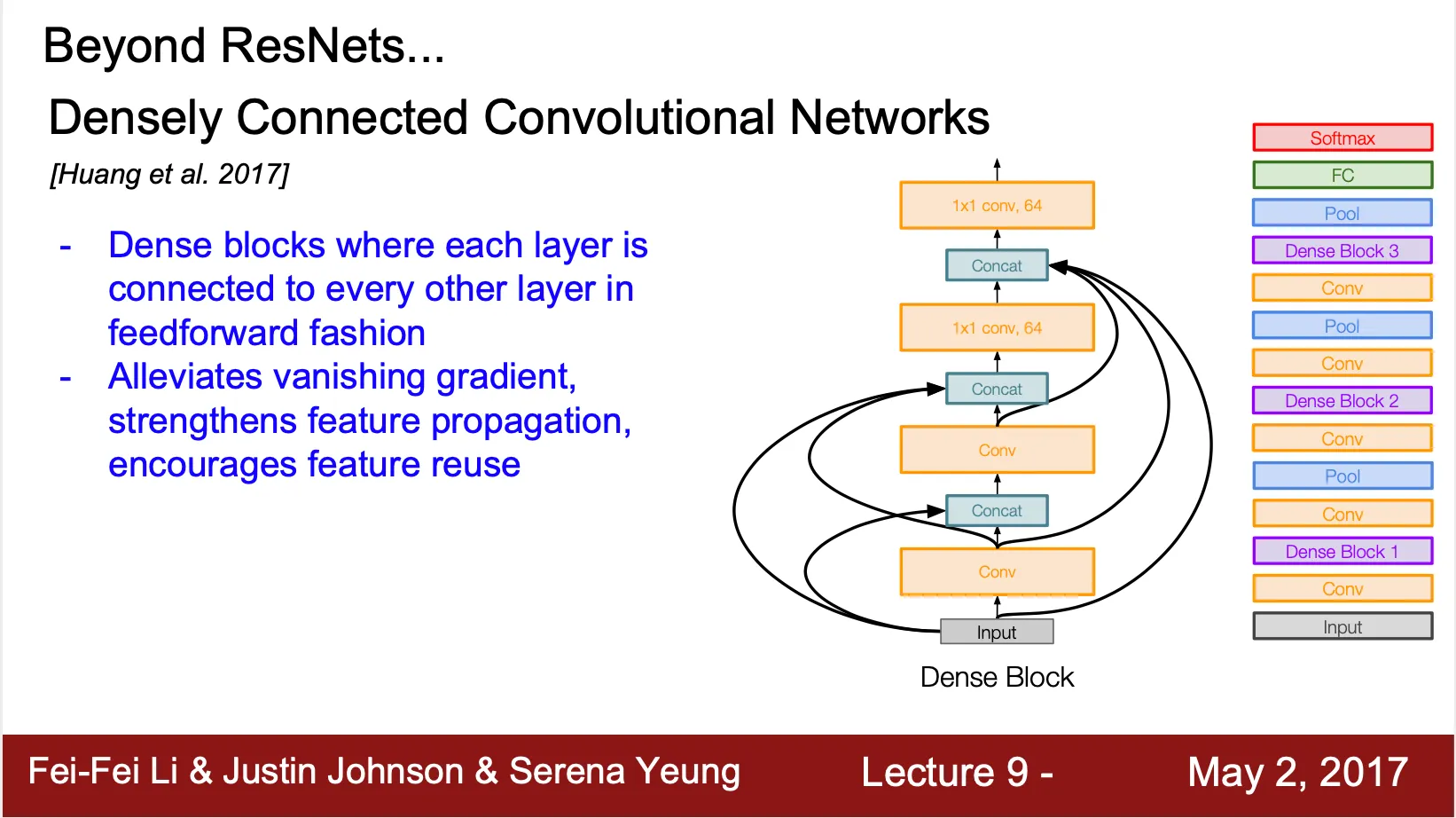 Beyond ResNets...

Densely Connected Convolutional Networks

[Huang et al. 2017]

- Dense blocks where each layer is connected to every other layer in feedforward fashion
- Alleviates vanishing gradient, strengthens feature propagation, encourages feature reuse

1x1 conv, 64
Concat
1x1 conv, 64
Concat
Conv
Concat
Conv
Input

Dense Block

Softmax
FC
Pool
Dense Block 3
Conv
Pool
Conv
Dense Block 2
Conv
Pool
Conv
Dense Block 1
Conv
Input

Fei-Fei Li & Justin Johnson & Serena Yeung Lecture 9 - May 2, 2017